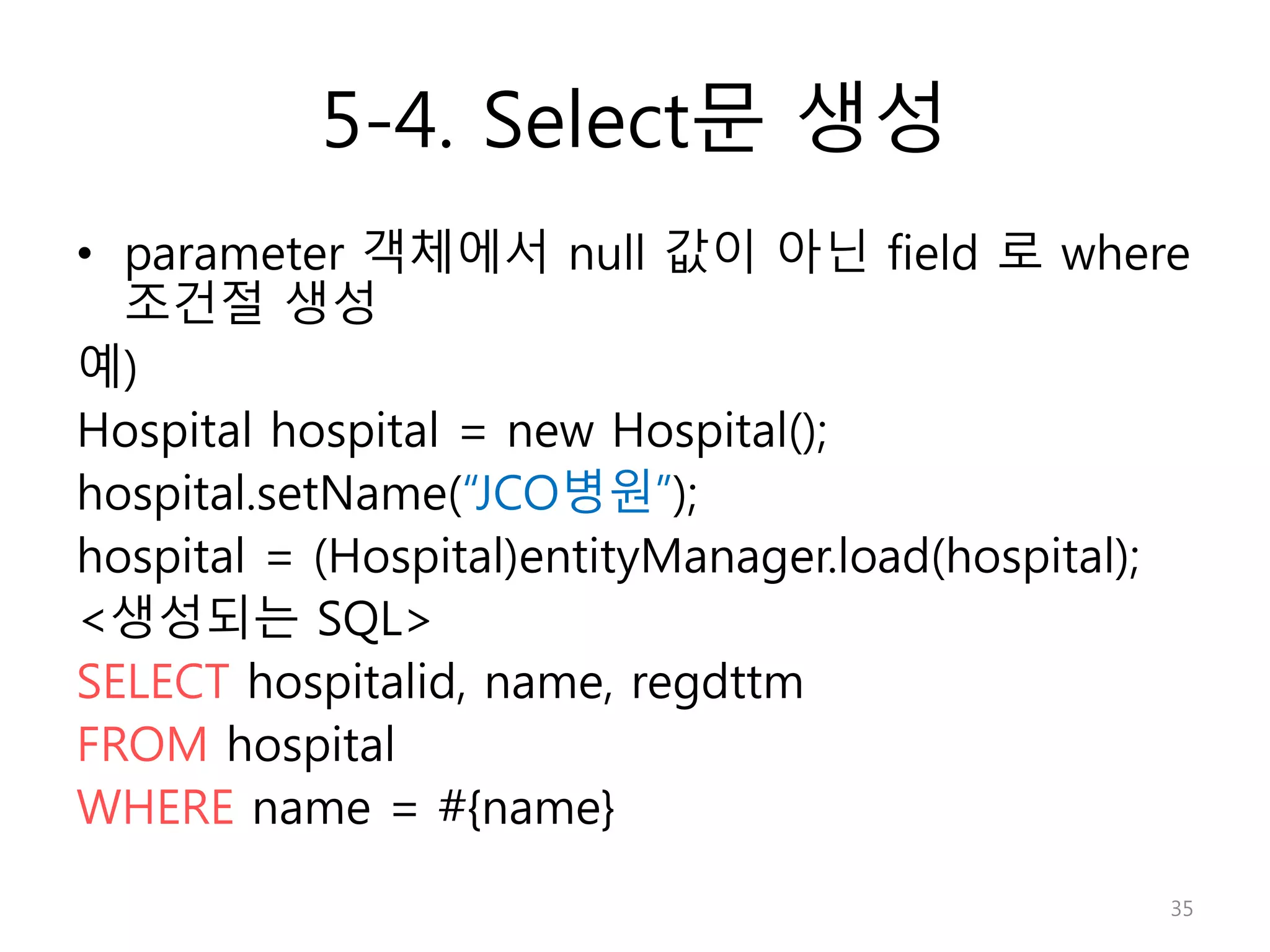 5-4. Select문 생성

• parameter 객체에서 null 값이 아닌 field 로 where 조건절 생성

예)
Hospital hospital = new Hospital();
hospital.setName(“JCO병원”);
hospital = (Hospital)entityManager.load(hospital);
<생성되는 SQL>
SELECT hospitalid, name, regdttm
FROM hospital
WHERE name = #{name}

35